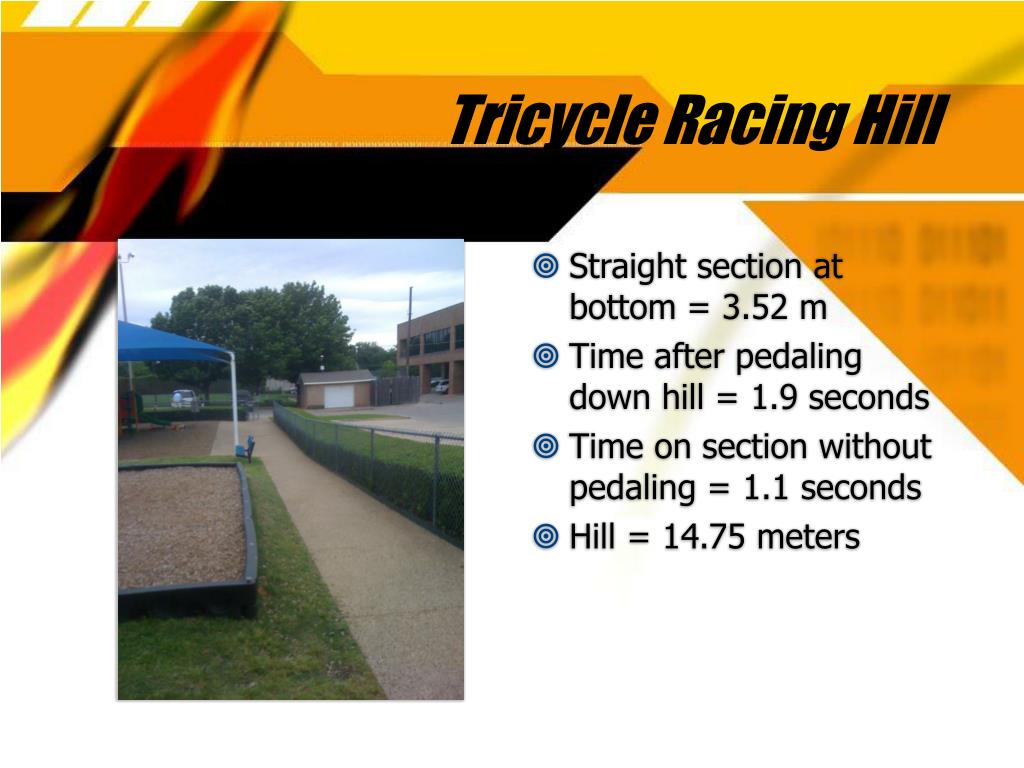 Tricycle Racing Hill

Straight section at bottom = 3.52 m

Time after pedaling down hill = 1.9 seconds

Time on section without pedaling = 1.1 seconds

Hill = 14.75 meters